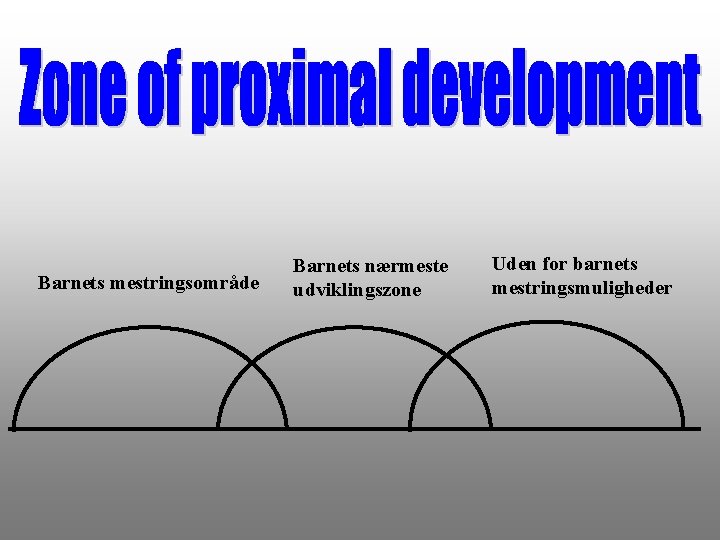 Zone of proximal development

Barnets mestringsområde

Barnets nærmeste udviklingszone

Uden for barnets mestringsmuligheder